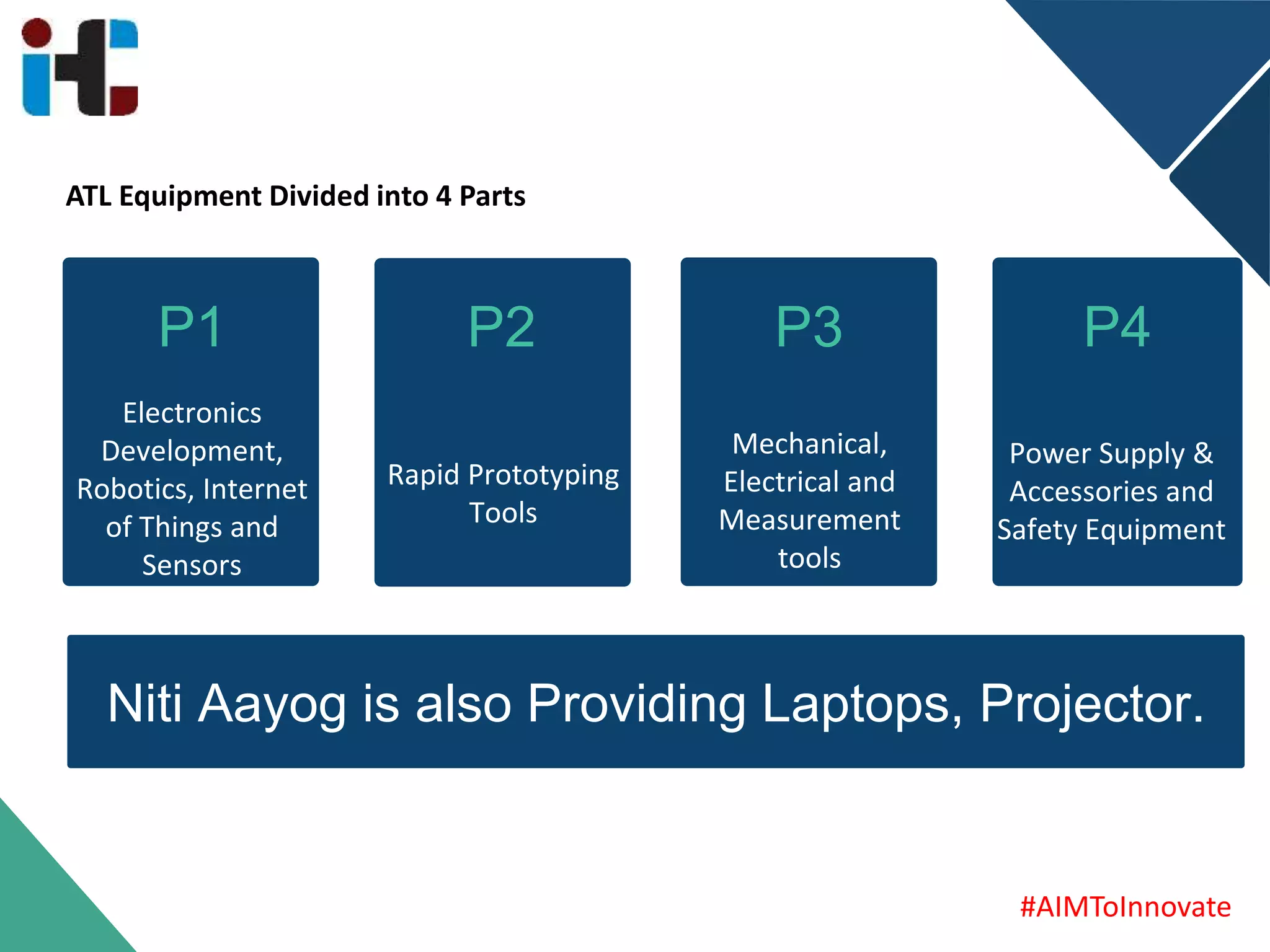 ATL Equipment Divided into 4 Parts

P1

Electronics Development, Robotics, Internet of Things and Sensors

P2

Rapid Prototyping Tools

P3

Mechanical, Electrical and Measurement tools

P4

Power Supply & Accessories and Safety Equipment

Niti Aayog is also Providing Laptops, Projector.

#AIMToInnovate